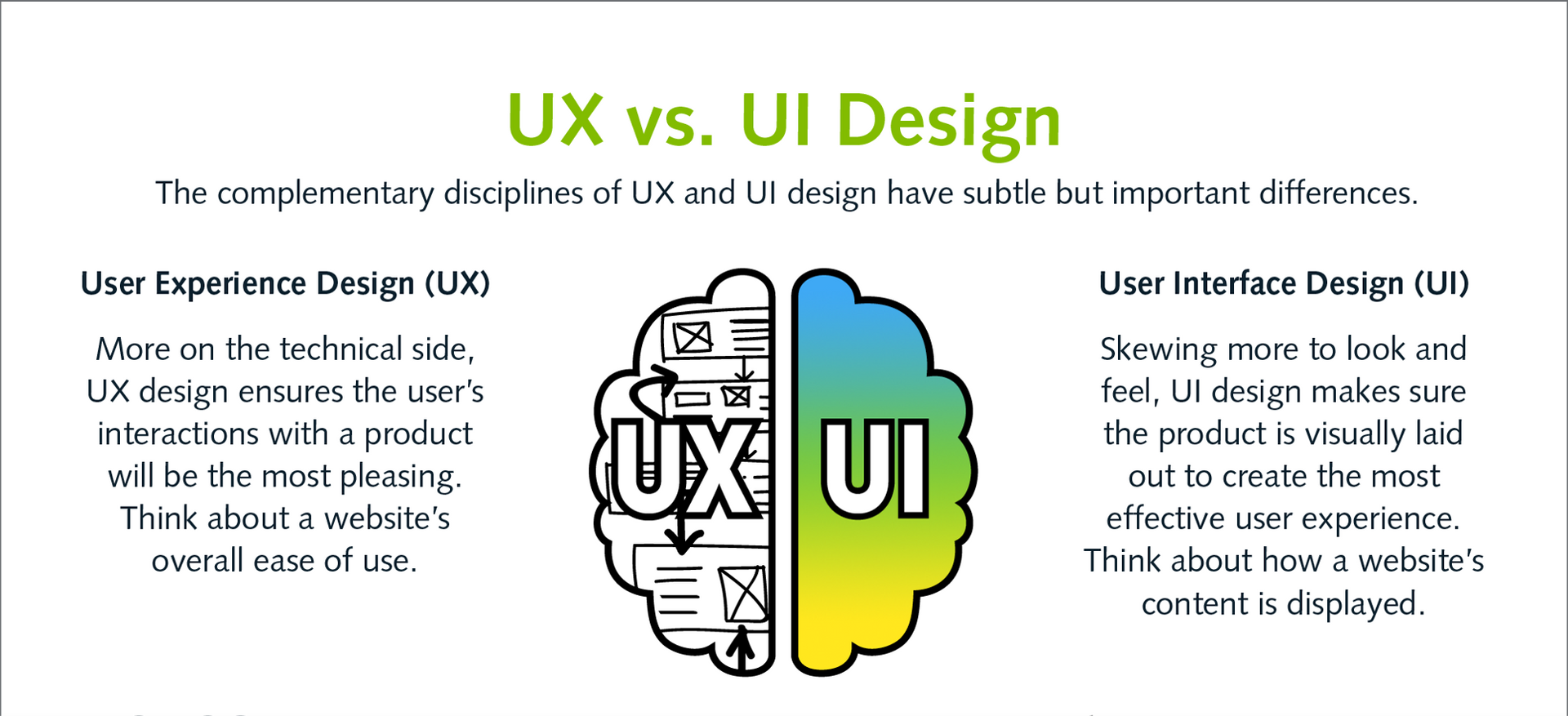 UX vs. UI Design

The complementary disciplines of UX and UI design have subtle but important differences.

User Experience Design (UX)

More on the technical side, UX design ensures the user's interactions with a product will be the most pleasing. Think about a website's overall ease of use.

UX

UI

User Interface Design (UI)

Skewing more to look and feel, UI design makes sure the product is visually laid out to create the most effective user experience. Think about how a website's content is displayed.